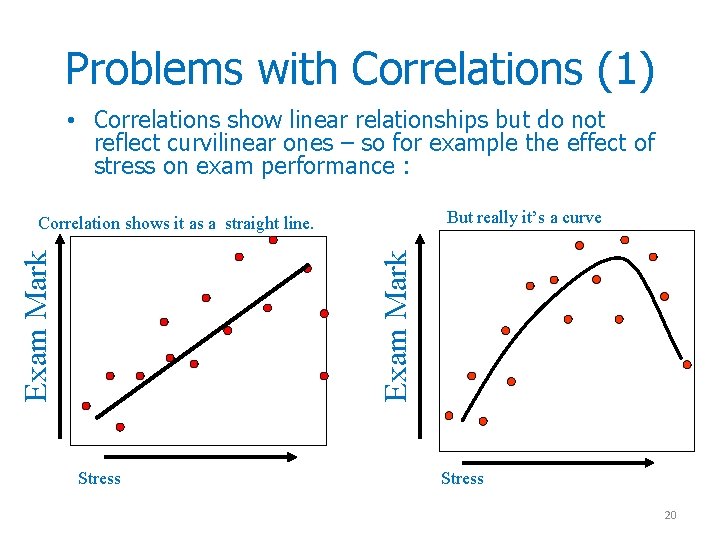 Problems with Correlations (1)

• Correlations show linear relationships but do not reflect curvilinear ones – so for example the effect of stress on exam performance :

Correlation shows it as a straight line.

Exam Mark

Stress

But really it's a curve

Exam Mark

Stress

20